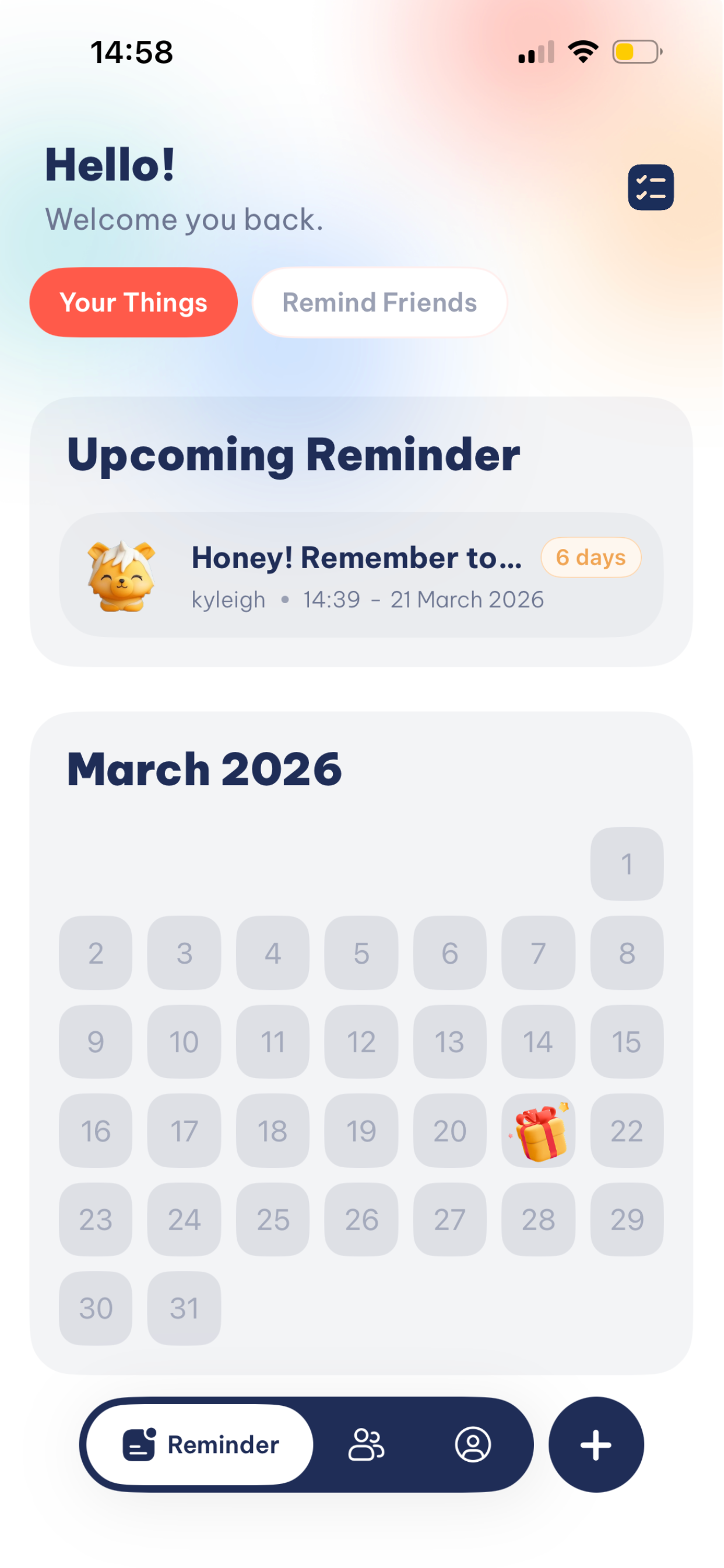 14:58

Hello!
Welcome you back.

Your Things
Remind Friends

Upcoming Reminder

Honey! Remember to...
6 days
kyleigh • 14:39 - 21 March 2026

March 2026

| | | | | | | |
|---|---|---|---|---|---|---|
| | | | | | | 1 |
| 2 | 3 | 4 | 5 | 6 | 7 | 8 |
| 9 | 10 | 11 | 12 | 13 | 14 | 15 |
| 16 | 17 | 18 | 19 | 20 | | 22 |
| 23 | 24 | 25 | 26 | 27 | 28 | 29 |
| 30 | 31 | | | | | |

Reminder